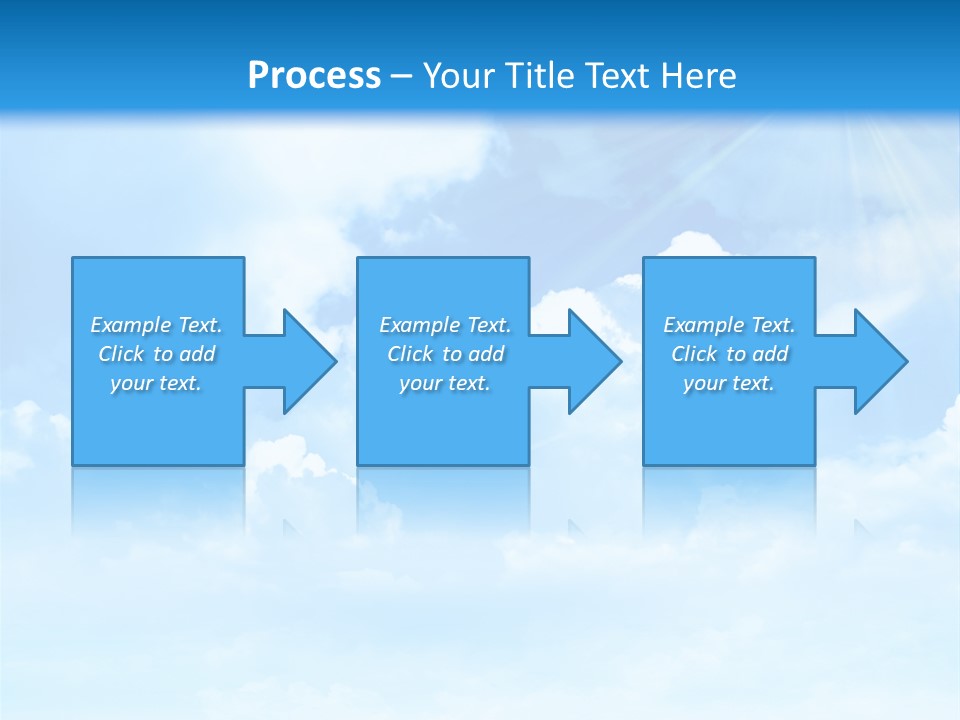 Process – Your Title Text Here

Example Text. Click to add your text.

Example Text. Click to add your text.

Example Text. Click to add your text.